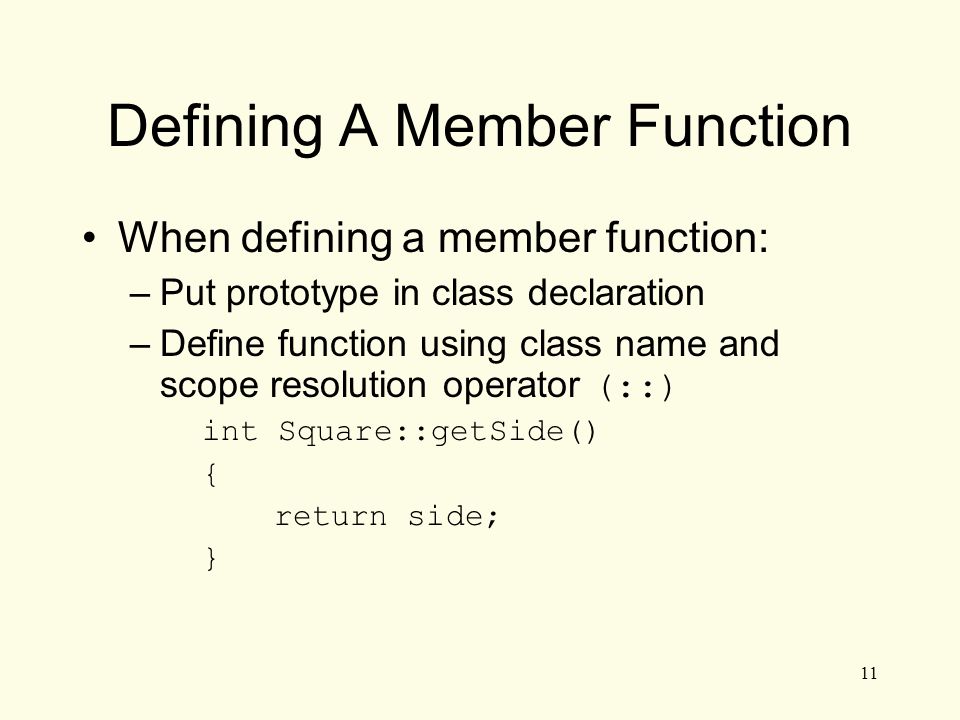 Defining A Member Function

• When defining a member function:
– Put prototype in class declaration
– Define function using class name and scope resolution operator (::)

int Square::getSide()
{
    return side;
}

11